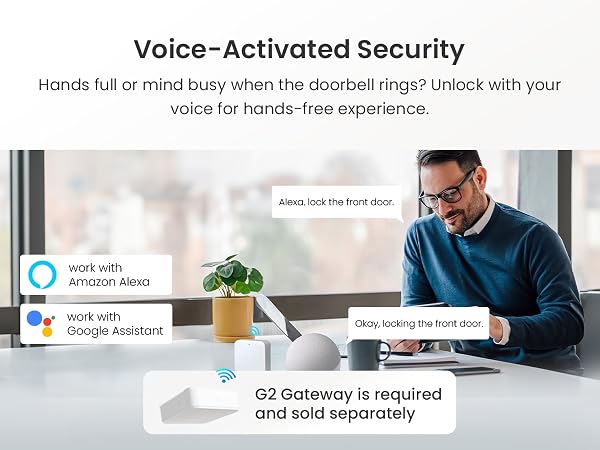 Voice-Activated Security

Hands full or mind busy when the doorbell rings? Unlock with your voice for hands-free experience.

Alexa, lock the front door.

work with Amazon Alexa

work with Google Assistant

Okay, locking the front door.

G2 Gateway is required and sold separately